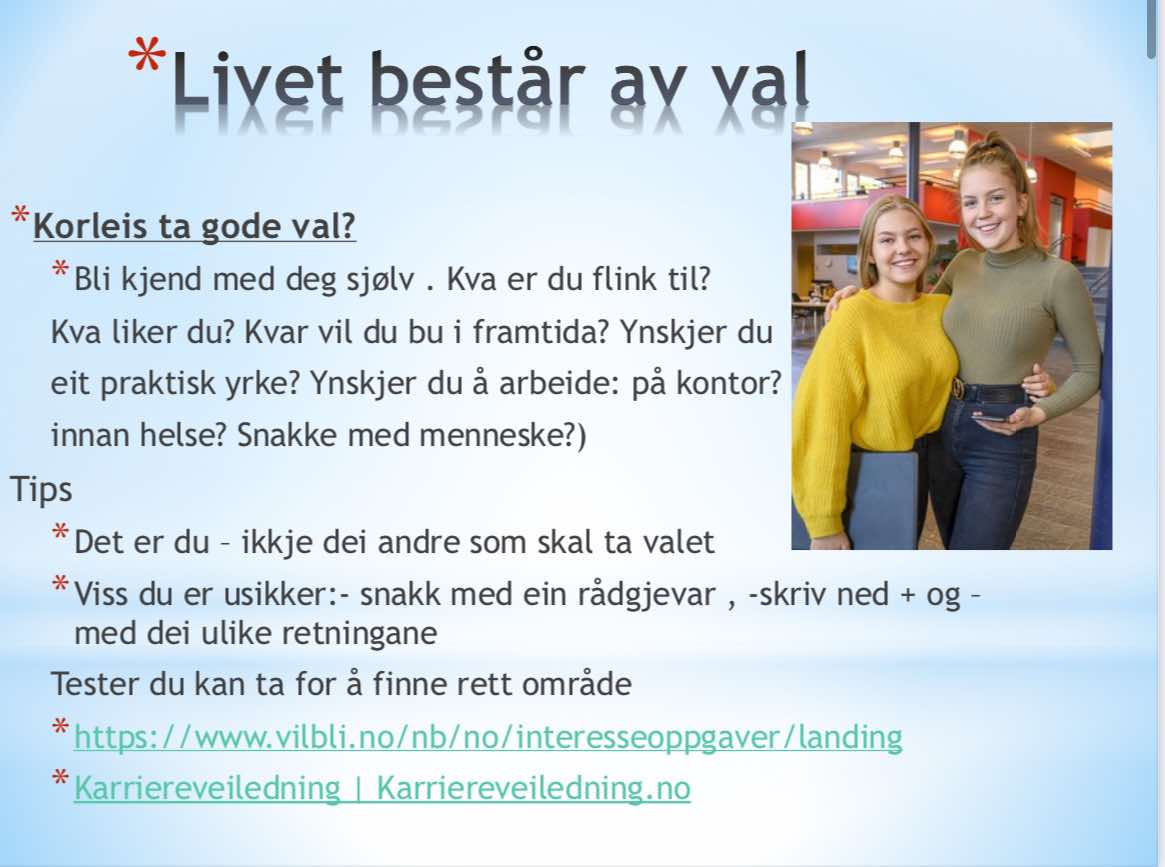 *Livet består av val

*Korleis ta gode val?

*Bli kjend med deg sjølv . Kva er du flink til? Kva liker du? Kvar vil du bu i framtida? Ynskjer du eit praktisk yrke? Ynskjer du å arbeide: på kontor? innan helse? Snakke med menneske?)

Tips

*Det er du – ikkje dei andre som skal ta valet

*Viss du er usikker:- snakk med ein rådgjevar , -skriv ned + og – med dei ulike retningane

Tester du kan ta for å finne rett område

*https://www.vilbli.no/nb/no/interesseoppgaver/landing

*Karriereveiledning | Karriereveiledning.no